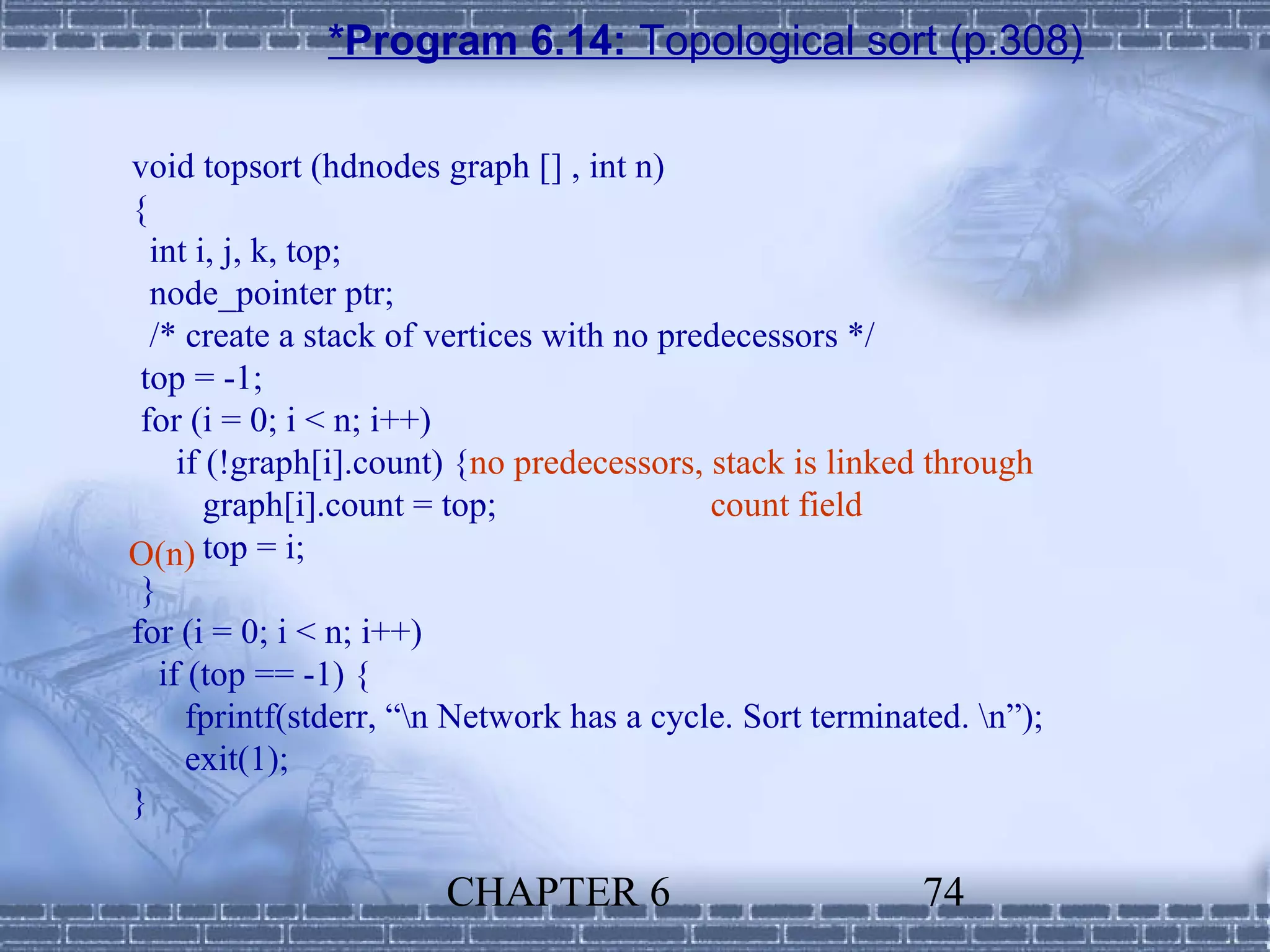 *Program 6.14: Topological sort (p.308)

void topsort (hdnodes graph [] , int n)
{
  int i, j, k, top;
  node_pointer ptr;
  /* create a stack of vertices with no predecessors */
 top = -1;
 for (i = 0; i < n; i++)
    if (!graph[i].count) {no predecessors, stack is linked through
      graph[i].count = top; count field
O(n) top = i;
 }
for (i = 0; i < n; i++)
   if (top == -1) {
     fprintf(stderr, “\n Network has a cycle. Sort terminated. \n”);
     exit(1);
}

CHAPTER 6 74